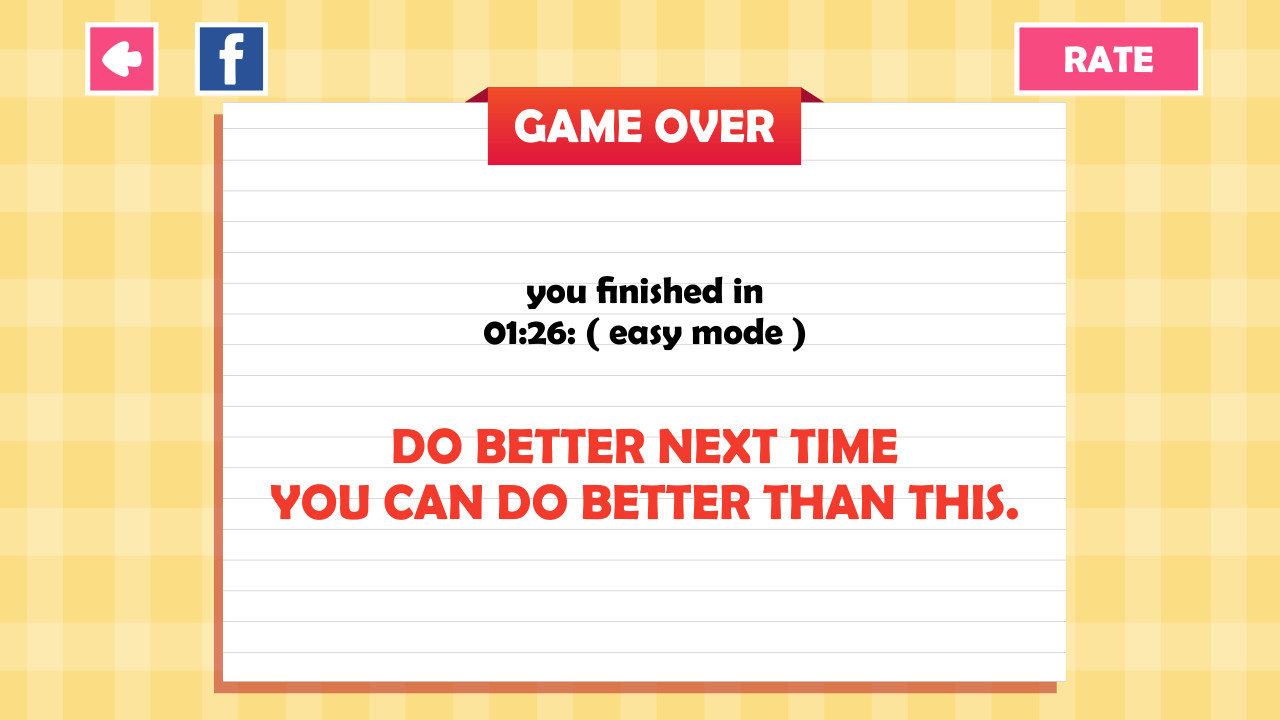 f

RATE

GAME OVER

you finished in
01:26: ( easy mode )

DO BETTER NEXT TIME
YOU CAN DO BETTER THAN THIS.